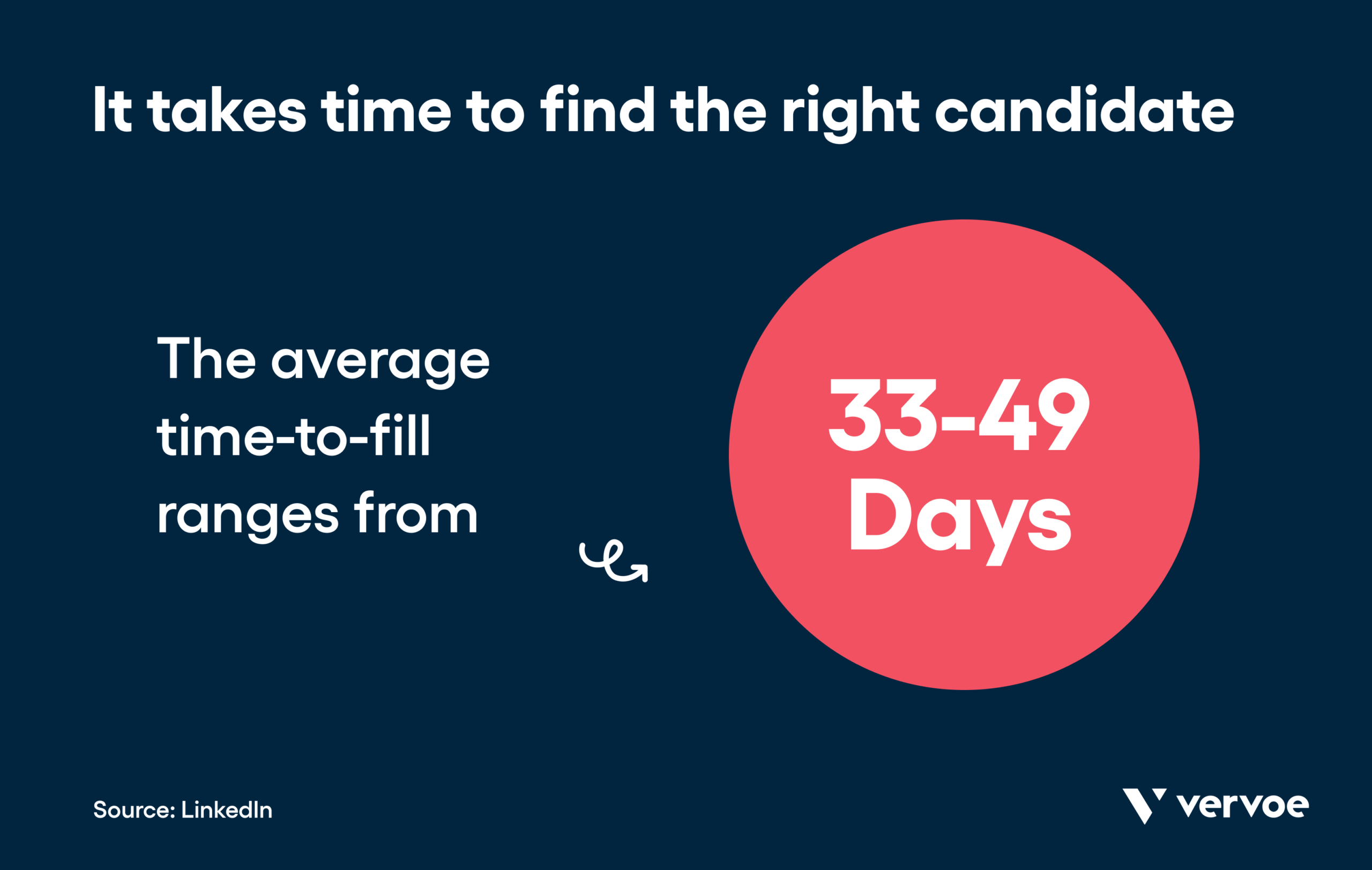 It takes time to find the right candidate

The average time-to-fill ranges from

33-49 Days

Source: LinkedIn

vervoe